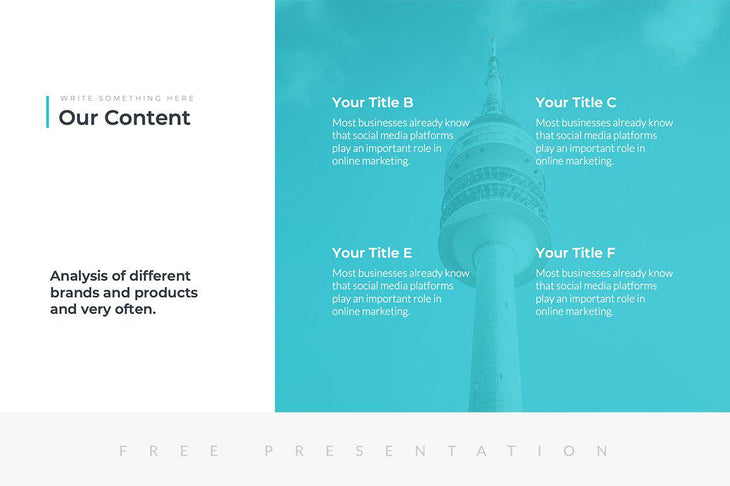 WRITE SOMETHING HERE
Our Content

Analysis of different brands and products and very often.

Your Title B
Most businesses already know that social media platforms play an important role in online marketing.

Your Title C
Most businesses already know that social media platforms play an important role in online marketing.

Your Title E
Most businesses already know that social media platforms play an important role in online marketing.

Your Title F
Most businesses already know that social media platforms play an important role in online marketing.

FREE PRESENTATION